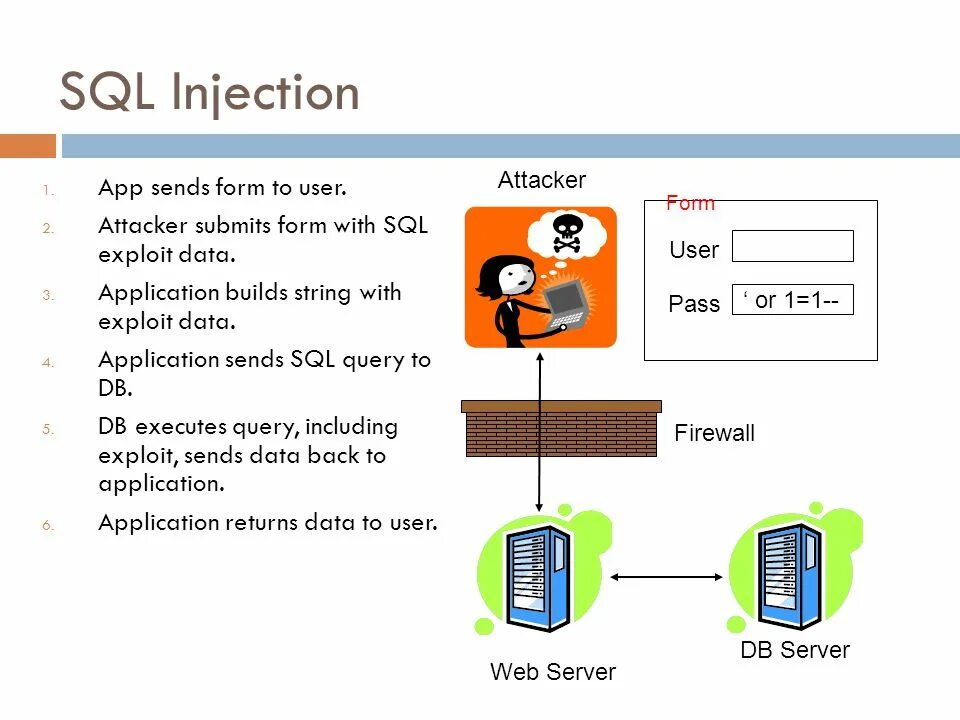 SQL Injection

1. App sends form to user.
2. Attacker submits form with SQL exploit data.
3. Application builds string with exploit data.
4. Application sends SQL query to DB.
5. DB executes query, including exploit, sends data back to application.
6. Application returns data to user.

Attacker

Form

User

Pass ‘ or 1=1--

Firewall

Web Server

DB Server